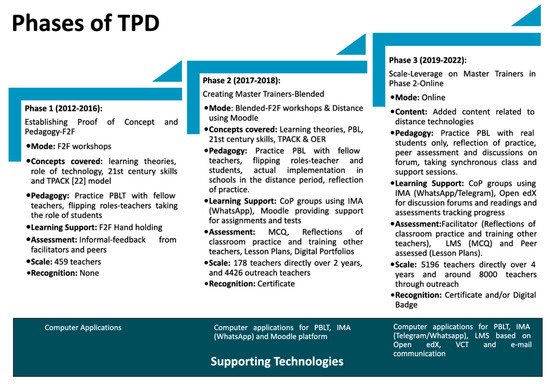 Phases of TPD

Phase 1 (2012-2016):

Establishing Proof of Concept and Pedagogy-F2F

•Mode: F2F workshops

•Concepts covered: learning theories, role of technology, 21st century skills and TPACK [22] model

•Pedagogy: Practice PBLT with fellow teachers, flipping roles-teachers taking the role of students

•Learning Support: F2F Hand holding

•Assessment: Informal-feedback from facilitators and peers

•Scale: 459 teachers

•Recognition: None

Phase 2 (2017-2018):

Creating Master Trainers-Blended

•Mode: Blended-F2F workshops & Distance using Moodle

•Concepts covered: Learning theories, PBL, 21st century skills, TPACK & OER

•Pedagogy: Practice PBL with fellow teachers, flipping roles-teacher and students, actual implementation in schools in the distance period, reflection of practice.

•Learning Support: CoP groups using IMA (WhatsApp), Moodle providing support for assignments and tests

•Assessment: MCQ, Reflections of classroom practice and training other teachers, Lesson Plans, Digital Portfolios

•Scale: 178 teachers directly over 2 years, and 4426 outreach teachers

•Recognition: Certificate

Phase 3 (2019-2022):

Scale-Leverage on Master Trainers in Phase 2-Online

•Mode: Online

•Content: Added content related to distance technologies

•Pedagogy: Practice PBL with real students only, reflection of practice, peer assessment and discussions on forum, taking synchronous class and support sessions.

•Learning Support: CoP groups using IMA (WhatsApp/Telegram), Open edX for discussion forums and readings and assessments tracking progress

•Assessment:Facilitator (Reflections of classroom practice and training other teachers), LMS (MCQ) and Peer assessed (Lesson Plans).

•Scale: 5196 teachers directly over 4 years and around 8000 teachers through outreach

•Recognition: Certificate and/or Digital Badge

Computer Applications

Computer applications for PBLT, IMA (WhatsApp) and Moodle platform

Computer applications for PBLT, IMA (Telegram/Whatsapp), LMS based on Open edX, VCT and e-mail communication

Supporting Technologies